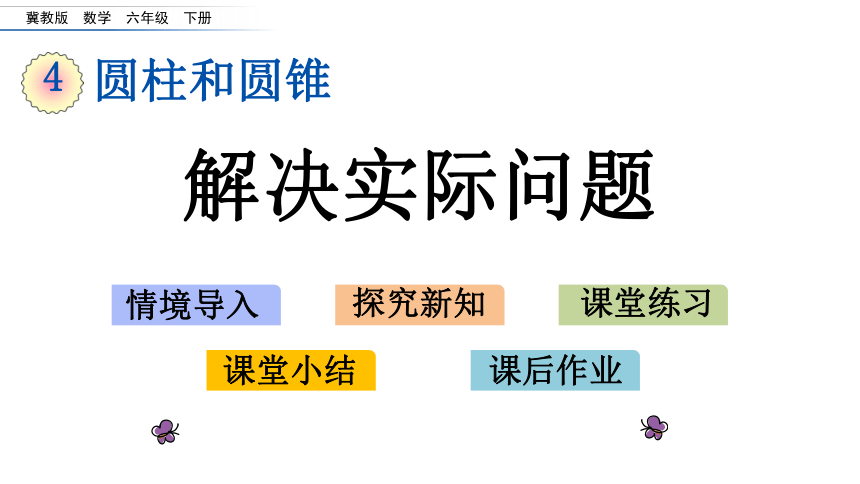 冀教版 数学 六年级 下册

4 圆柱和圆锥

解决实际问题

情境导入

探究新知

课堂练习

课堂小结

课后作业